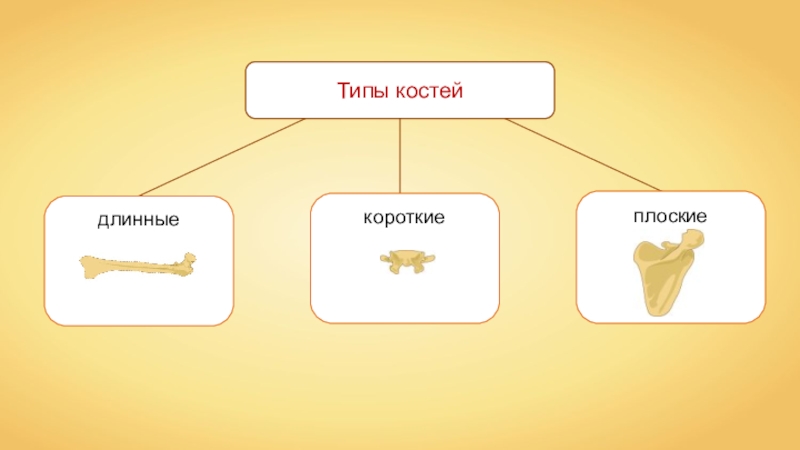 Типы костей

длинные

короткие

плоские